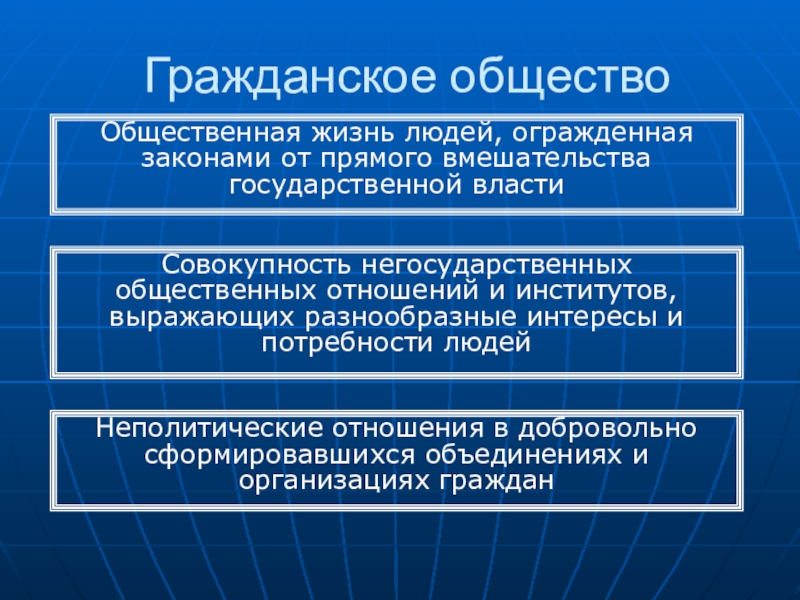 Гражданское общество

Общественная жизнь людей, огражденная законами от прямого вмешательства государственной власти

Совокупность негосударственных общественных отношений и институтов, выражающих разнообразные интересы и потребности людей

Неполитические отношения в добровольно сформировавшихся объединениях и организациях граждан